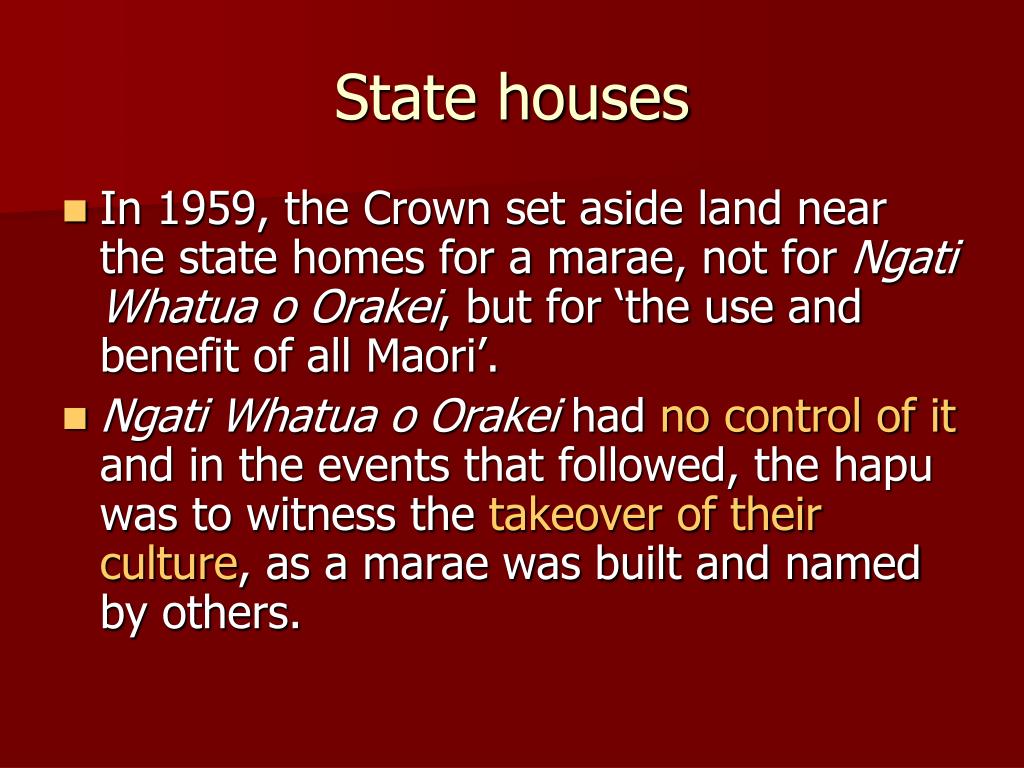 State houses

In 1959, the Crown set aside land near the state homes for a marae, not for Ngati Whatua o Orakei, but for ‘the use and benefit of all Maori’.

Ngati Whatua o Orakei had no control of it and in the events that followed, the hapu was to witness the takeover of their culture, as a marae was built and named by others.